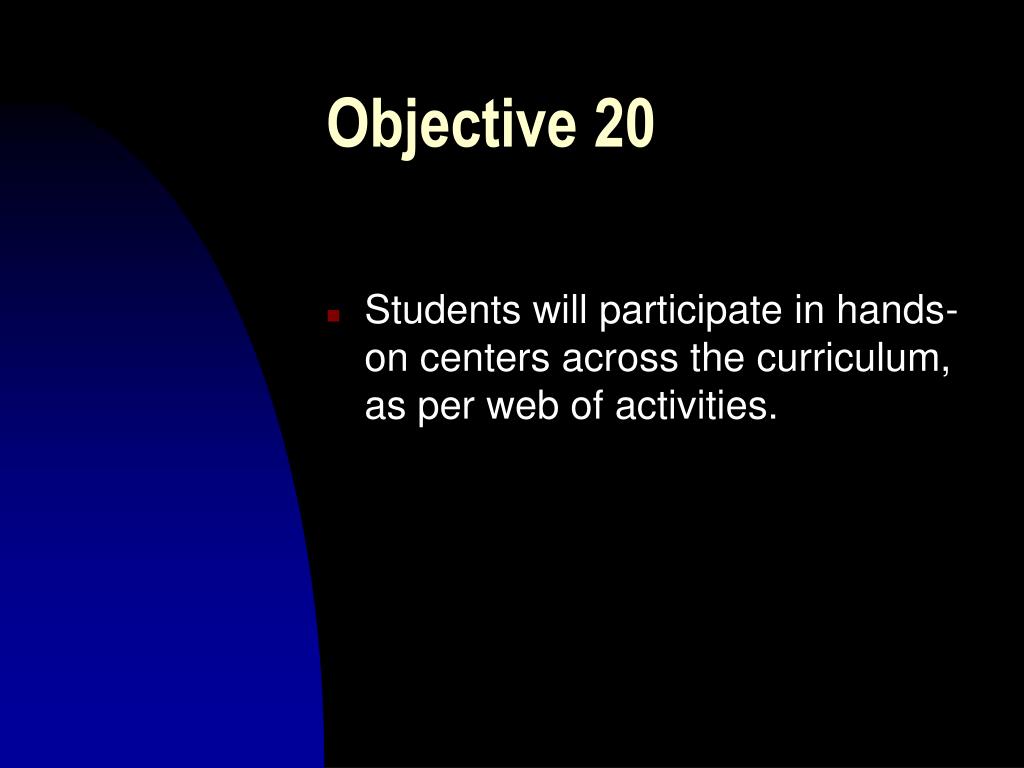 Objective 20

Students will participate in hands-on centers across the curriculum, as per web of activities.